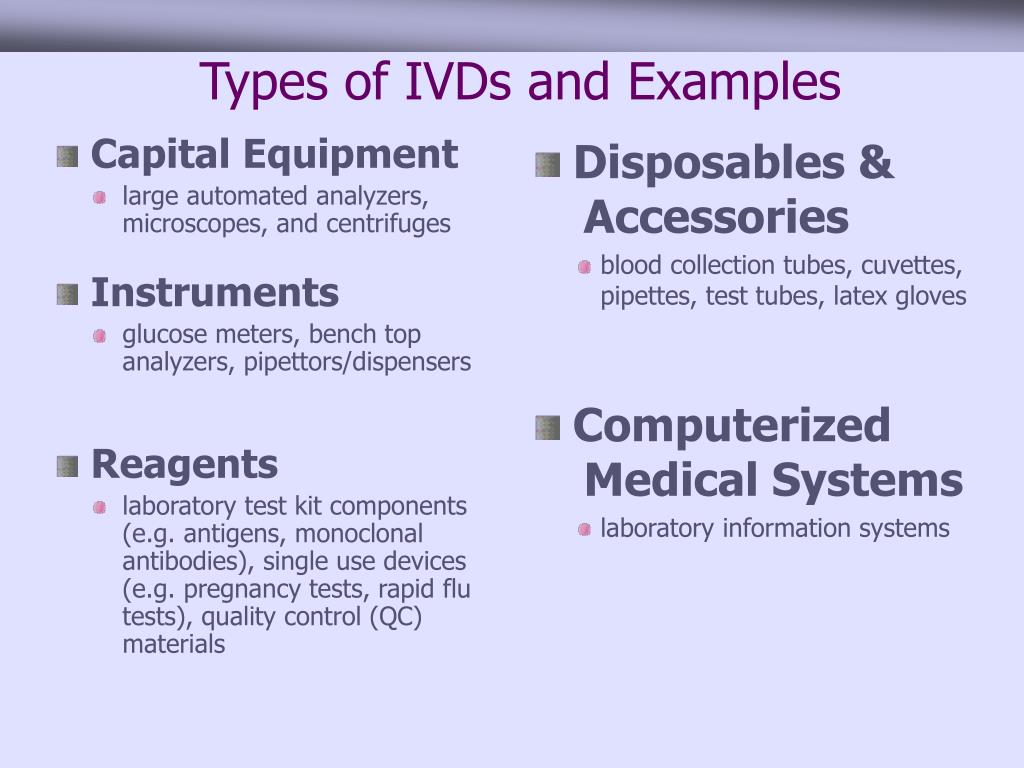 Types of IVDs and Examples

Capital Equipment
large automated analyzers, microscopes, and centrifuges

Instruments
glucose meters, bench top analyzers, pipettors/dispensers

Reagents
laboratory test kit components (e.g. antigens, monoclonal antibodies), single use devices (e.g. pregnancy tests, rapid flu tests), quality control (QC) materials

Disposables & Accessories
blood collection tubes, cuvettes, pipettes, test tubes, latex gloves

Computerized Medical Systems
laboratory information systems